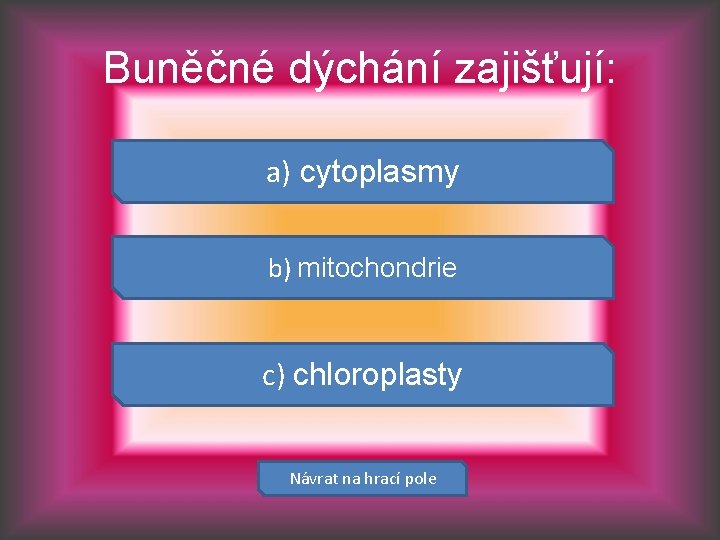 Buněčné dýchání zajišťují:

a) cytoplasmy

b) mitochondrie

c) chloroplasty

Návrat na hrací pole